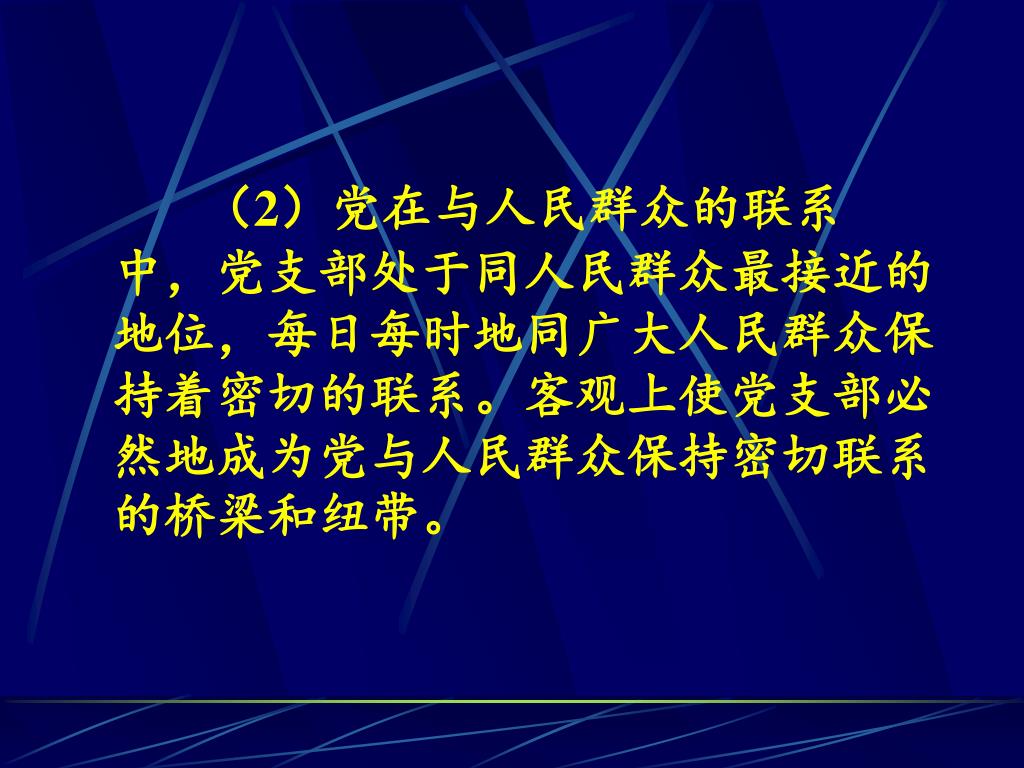 （2）党在与人民群众的联系中，党支部处于同人民群众最接近的地位，每日每时地同广大人民群众保持着密切的联系。客观上使党支部必然地成为党与人民群众保持密切联系的桥梁和纽带。